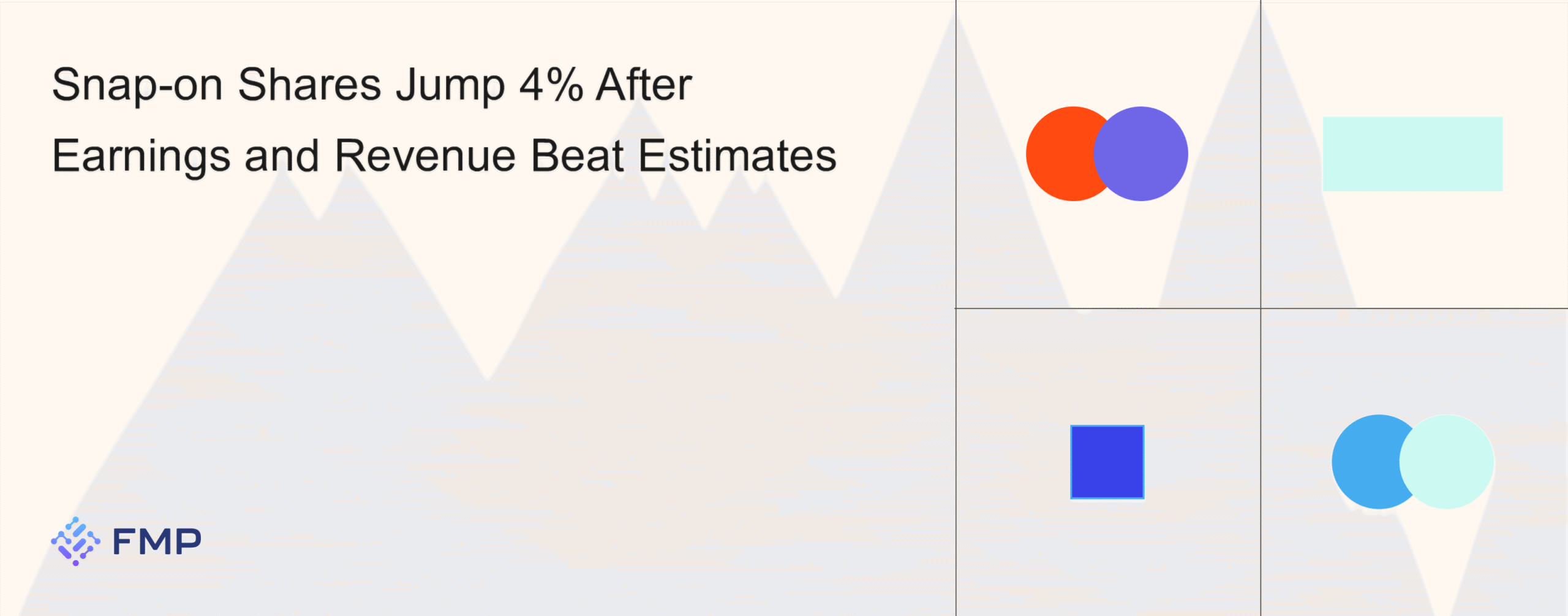 Snap-on Shares Jump 4% After Earnings and Revenue Beat Estimates

FMP